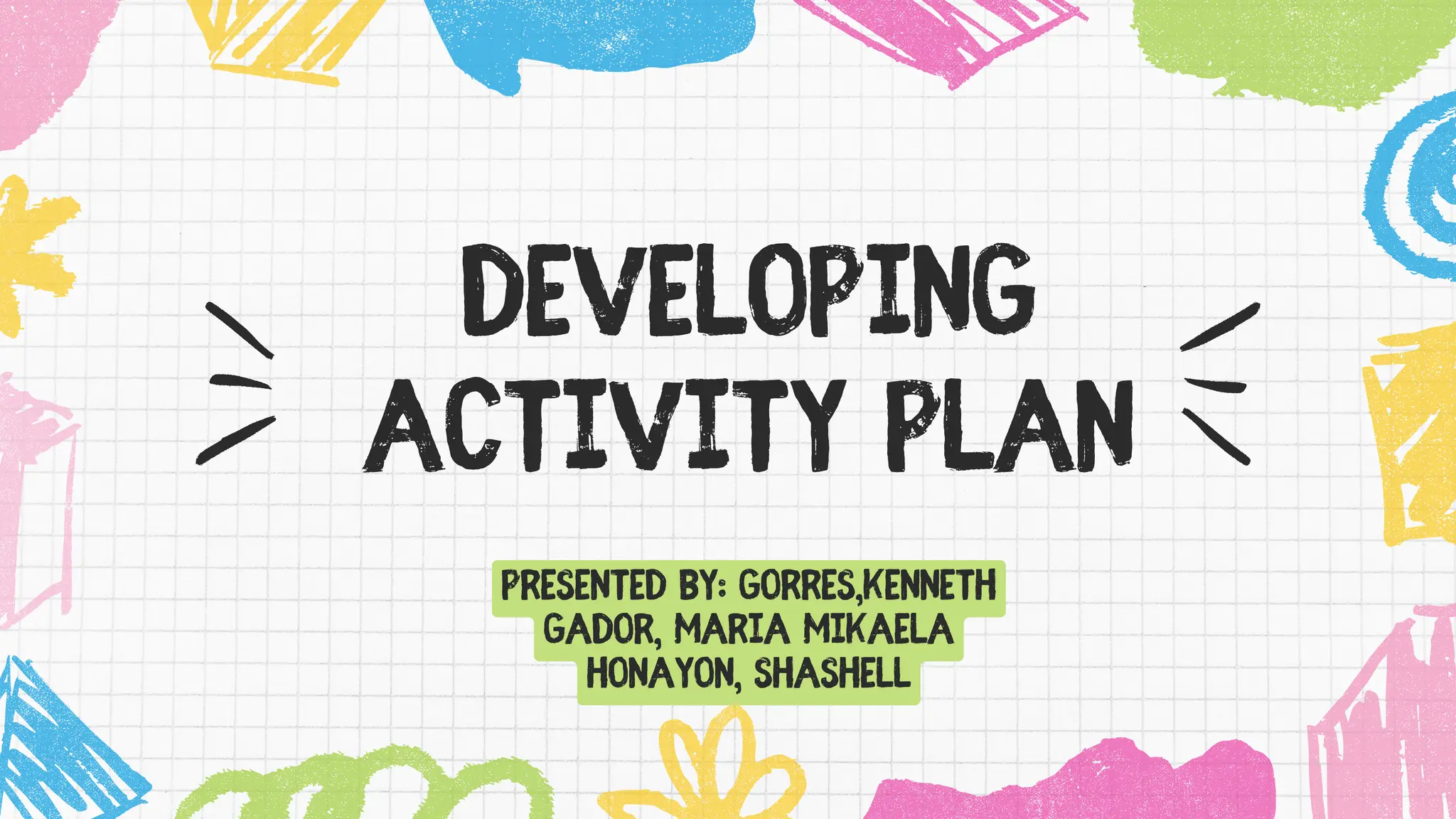 DEVELOPING ACTIVITY PLAN

PRESENTED BY: GORRES,KENNETH
GADOR, MARIA MIKAELA
HONAYON, SHASHELL